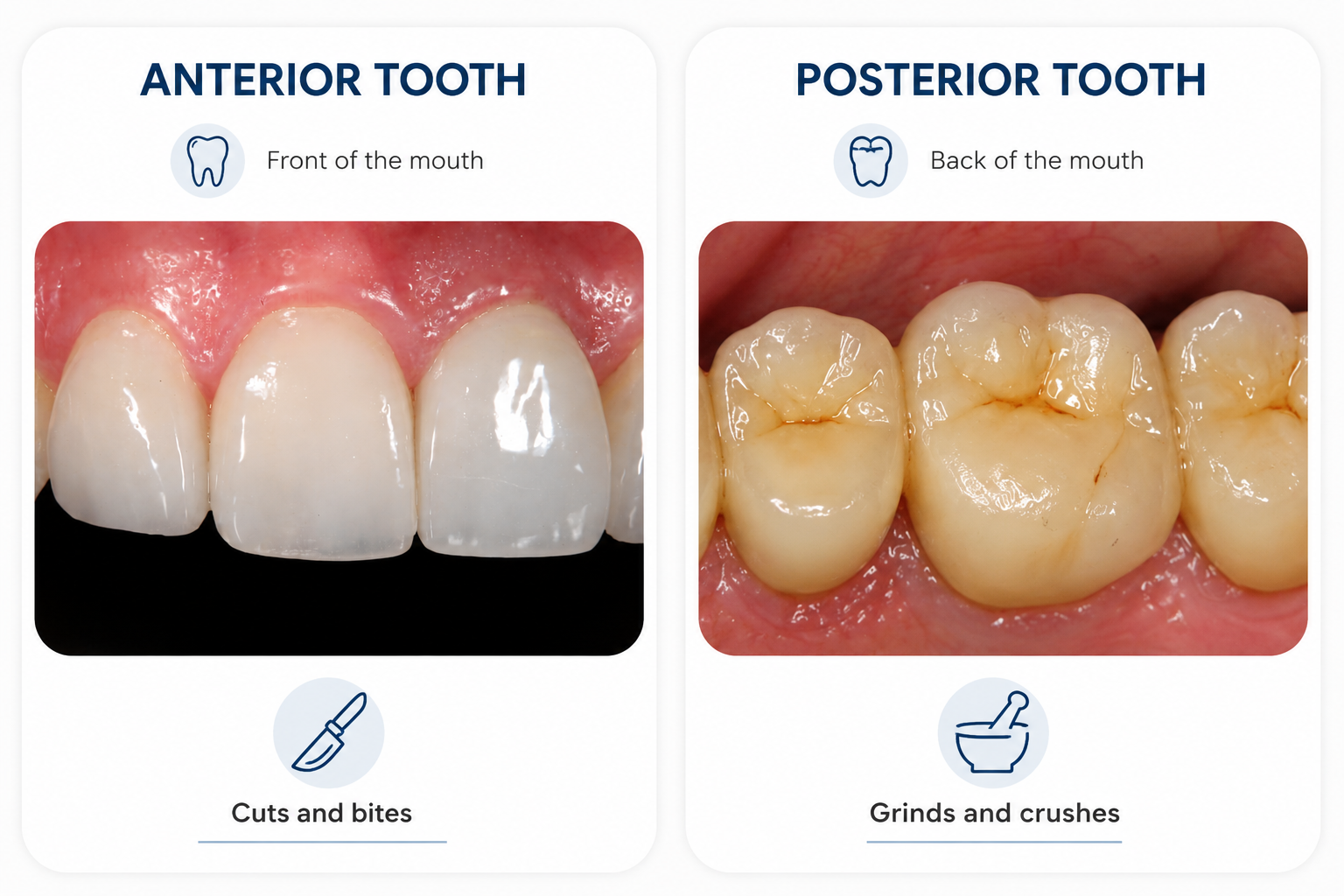 ANTERIOR TOOTH

Front of the mouth

Cuts and bites

POSTERIOR TOOTH

Back of the mouth

Grinds and crushes